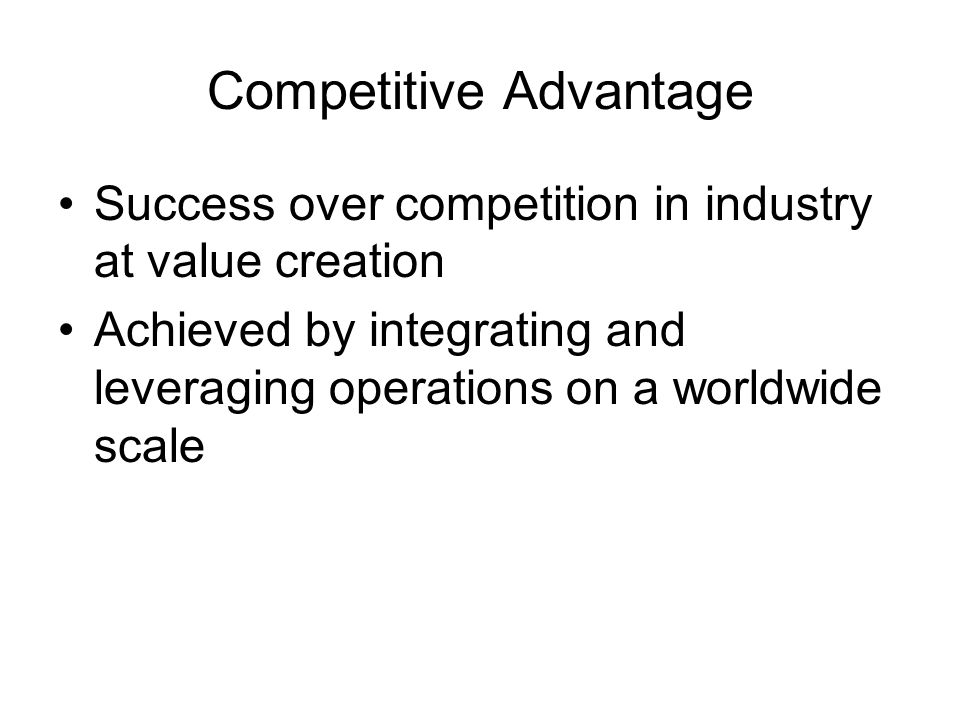 Competitive Advantage

• Success over competition in industry at value creation
• Achieved by integrating and leveraging operations on a worldwide scale